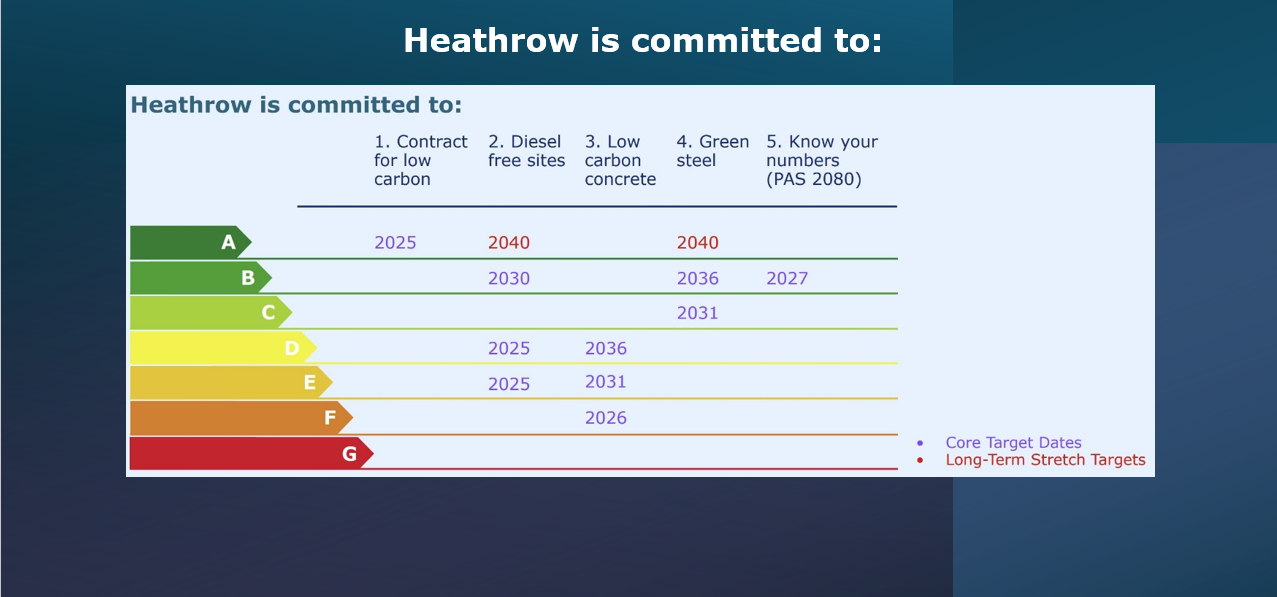 Heathrow is committed to:

Heathrow is committed to:

| | 1. Contract for low carbon | 2. Diesel free sites | 3. Low carbon concrete | 4. Green steel | 5. Know your numbers (PAS 2080) |
|---|---|---|---|---|---|
| A | 2025 | 2040 | | 2040 | |
| B | | 2030 | | 2036 | 2027 |
| C | | | | 2031 | |
| D | | 2025 | 2036 | | |
| E | | 2025 | 2031 | | |
| F | | | 2026 | | |
| G | | | | | |

• Core Target Dates
• Long-Term Stretch Targets